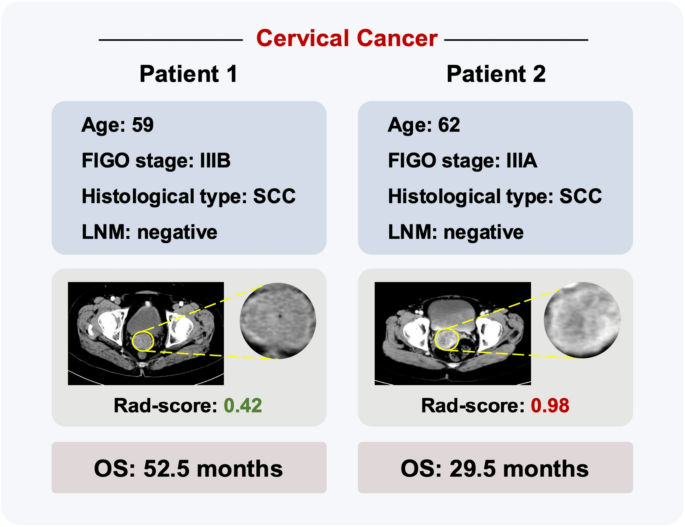 Cervical Cancer

Patient 1

Age: 59

FIGO stage: IIIB

Histological type: SCC

LNM: negative

Rad-score: 0.42

OS: 52.5 months

Patient 2

Age: 62

FIGO stage: IIIA

Histological type: SCC

LNM: negative

Rad-score: 0.98

OS: 29.5 months